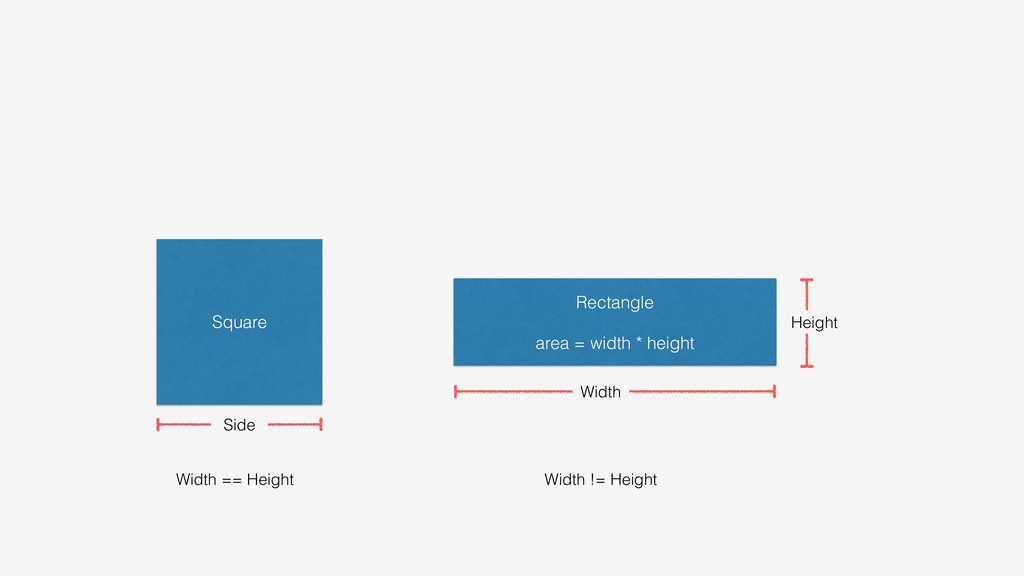 Square

Side

Width == Height

Rectangle

area = width * height

Height

Width

Width != Height